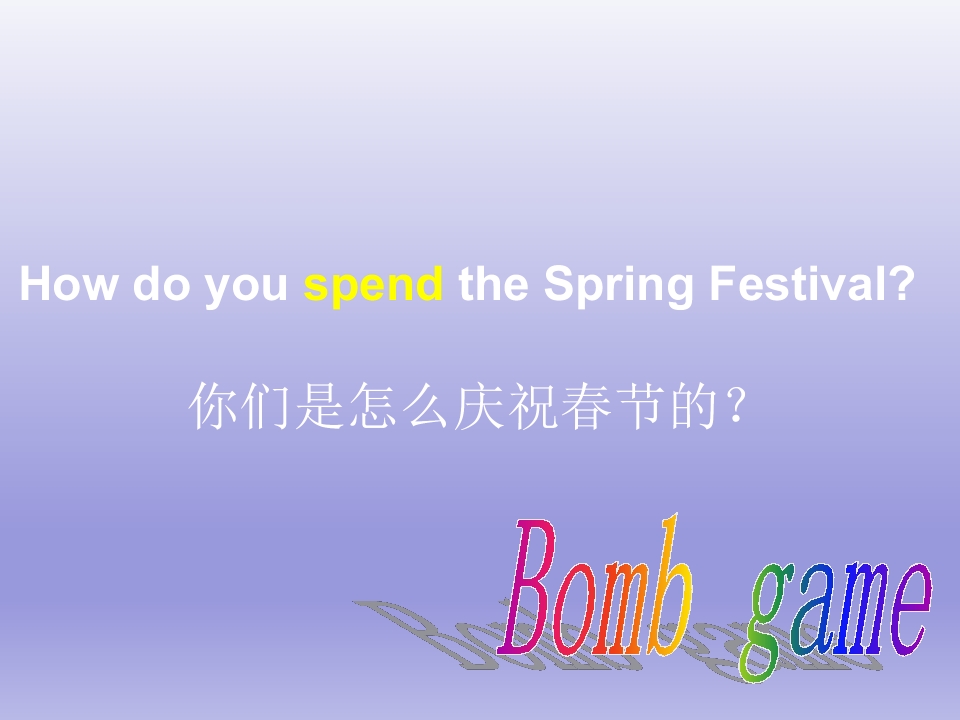 How do you spend the Spring Festival?

你们是怎么庆祝春节的？

Bomb game